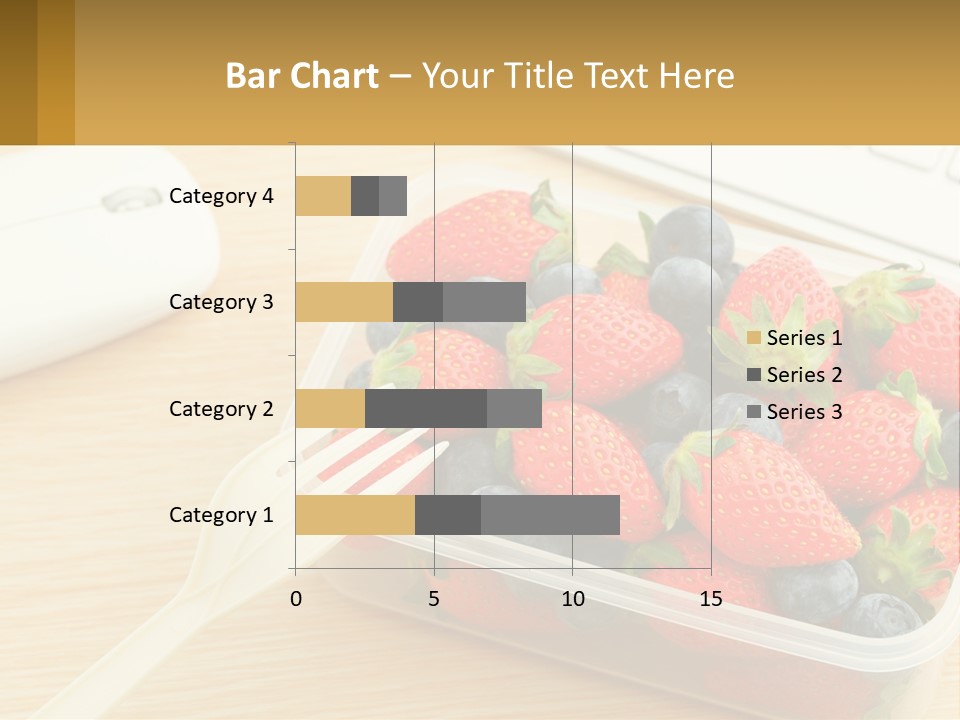 Bar Chart – Your Title Text Here

Category 4
Category 3
Category 2
Category 1

0
5
10
15

Series 1
Series 2
Series 3